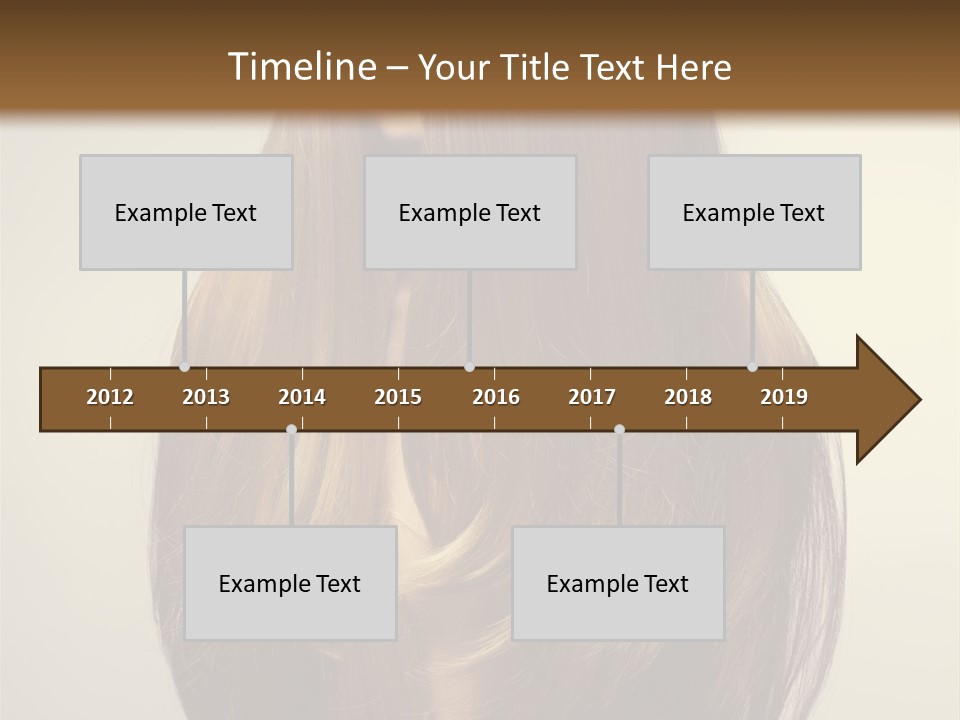 Timeline – Your Title Text Here

Example Text

Example Text

Example Text

2012 2013 2014 2015 2016 2017 2018 2019

Example Text

Example Text